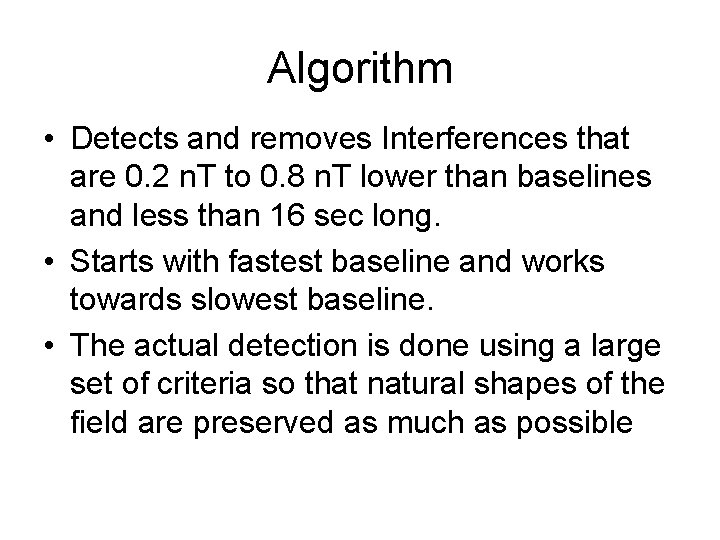 Algorithm

• Detects and removes Interferences that are 0.2 nT to 0.8 nT lower than baselines and less than 16 sec long.

• Starts with fastest baseline and works towards slowest baseline.

• The actual detection is done using a large set of criteria so that natural shapes of the field are preserved as much as possible